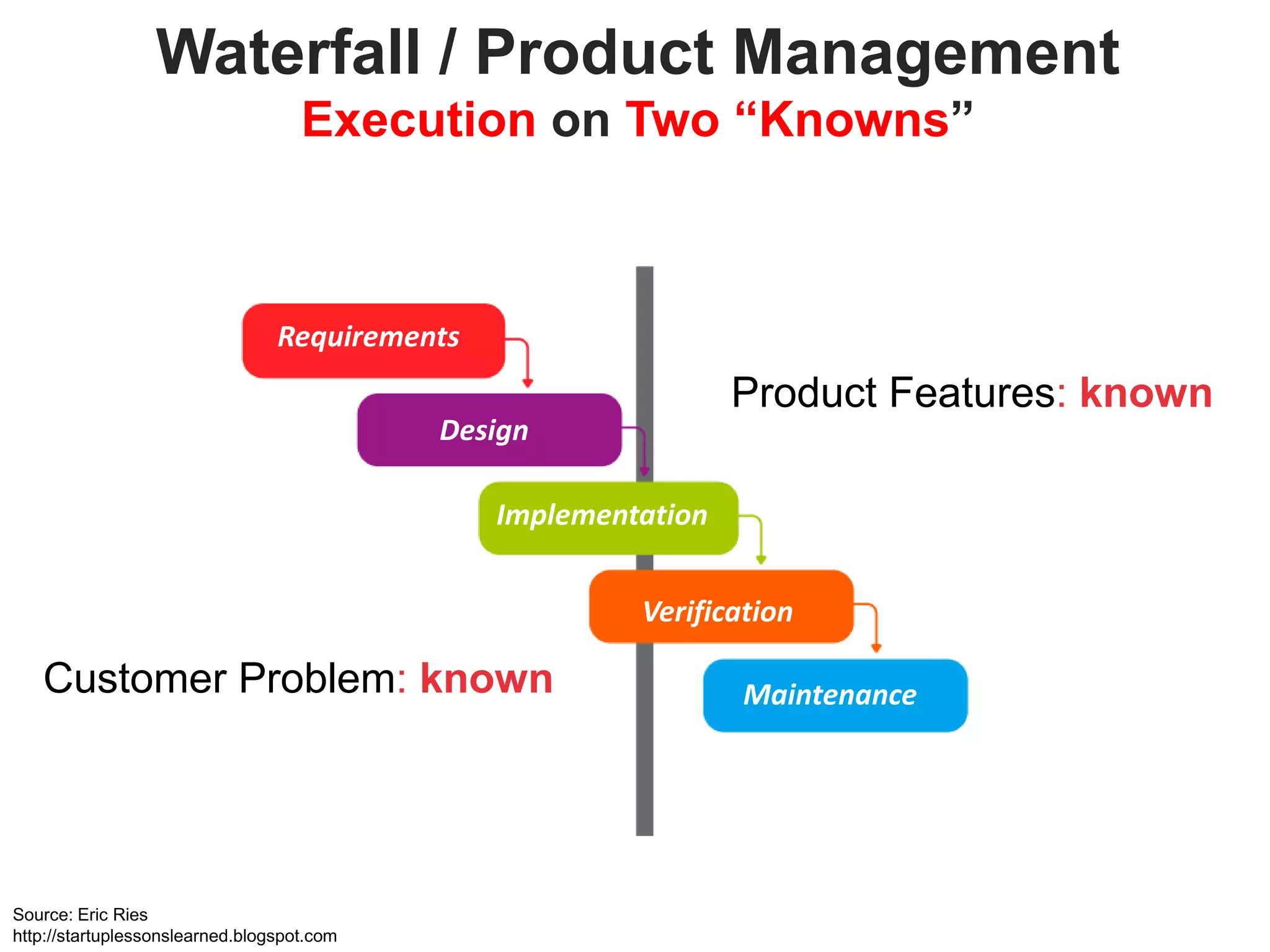 Waterfall / Product Management
Execution on Two “Knowns”

Requirements
Design
Implementation
Verification
Maintenance

Product Features: known

Customer Problem: known

Source: Eric Ries
http://startuplessonslearned.blogspot.com